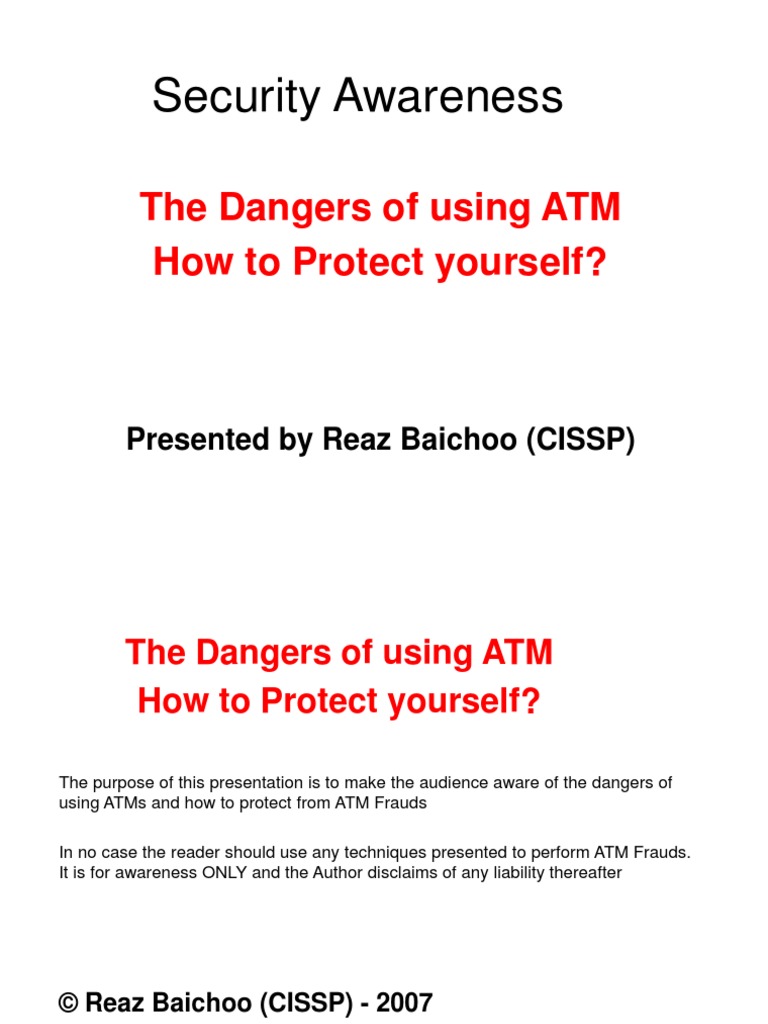 Security Awareness

The Dangers of using ATM
How to Protect yourself?

Presented by Reaz Baichoo (CISSP)

The Dangers of using ATM
How to Protect yourself?

The purpose of this presentation is to make the audience aware of the dangers of using ATMs and how to protect from ATM Frauds

In no case the reader should use any techniques presented to perform ATM Frauds. It is for awareness ONLY and the Author disclaims of any liability thereafter

© Reaz Baichoo (CISSP) - 2007